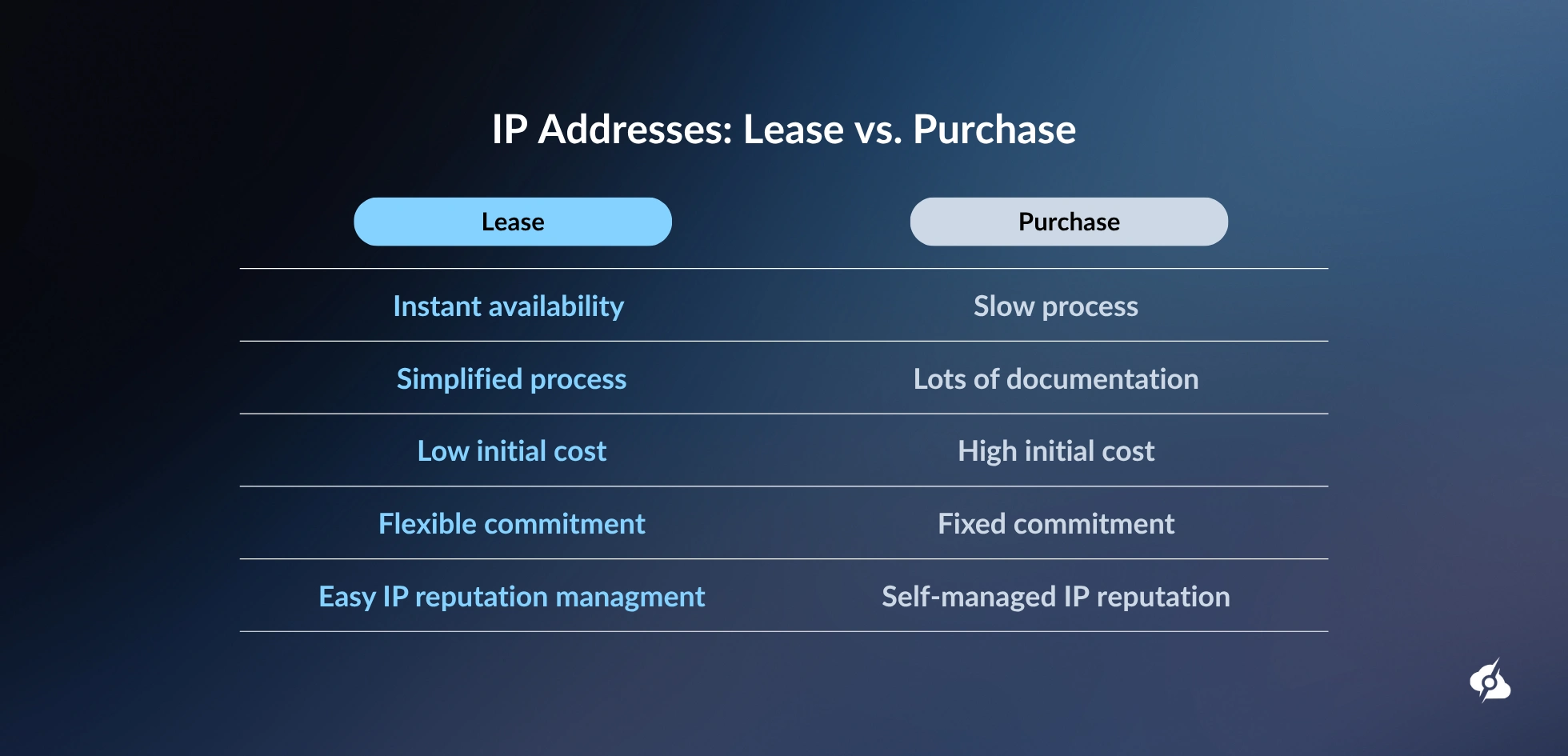 IP Addresses: Lease vs. Purchase

| Lease | Purchase |
|---|---|
| Instant availability | Slow process |
| Simplified process | Lots of documentation |
| Low initial cost | High initial cost |
| Flexible commitment | Fixed commitment |
| Easy IP reputation managment | Self-managed IP reputation |